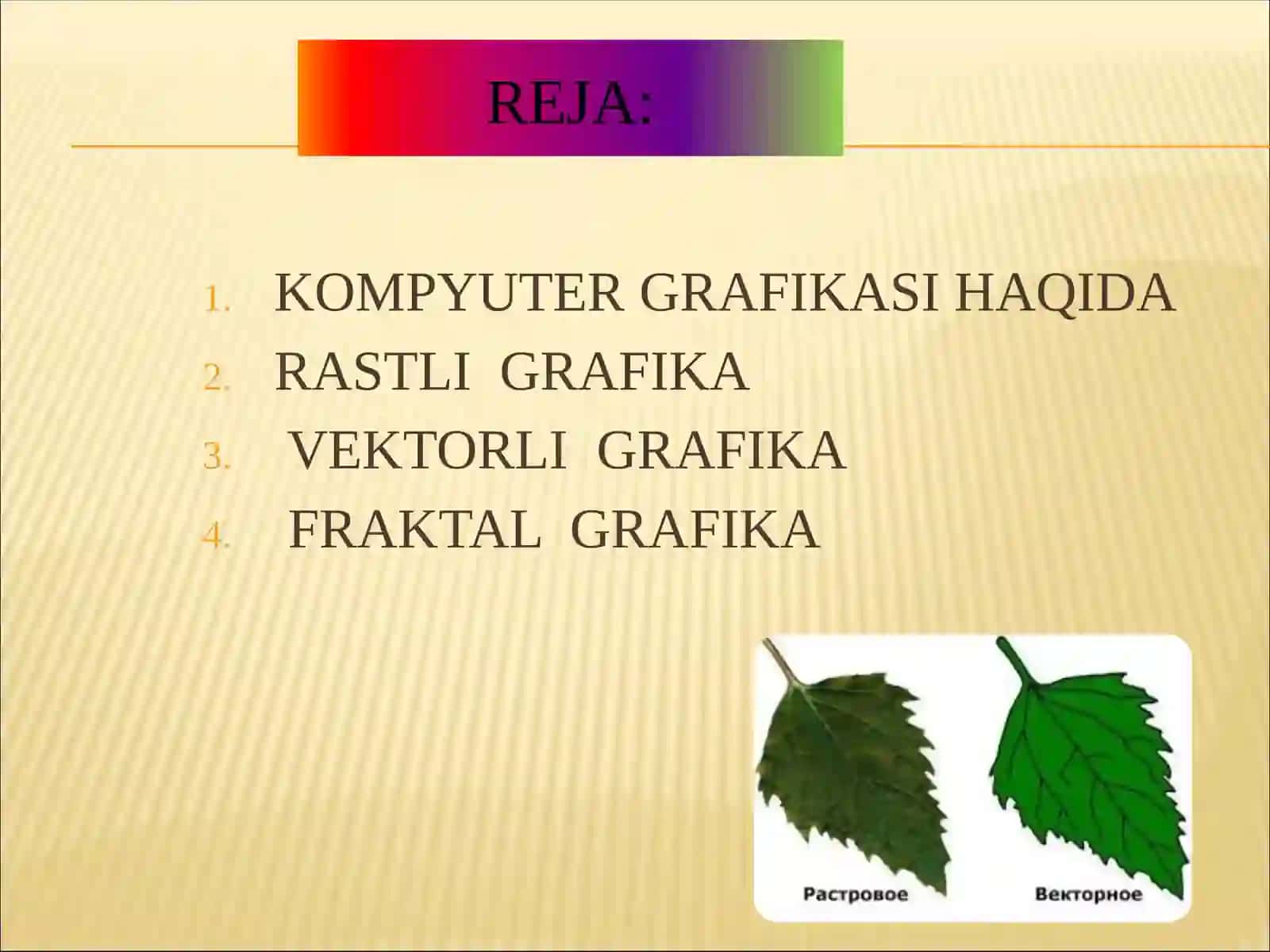 REJA:

1. KOMPYUTER GRAFIKASI HAQIDA
2. RASTLI GRAFIKA
3. VEKTORLI GRAFIKA
4. FRAKTAL GRAFIKA

Растровое
Векторное